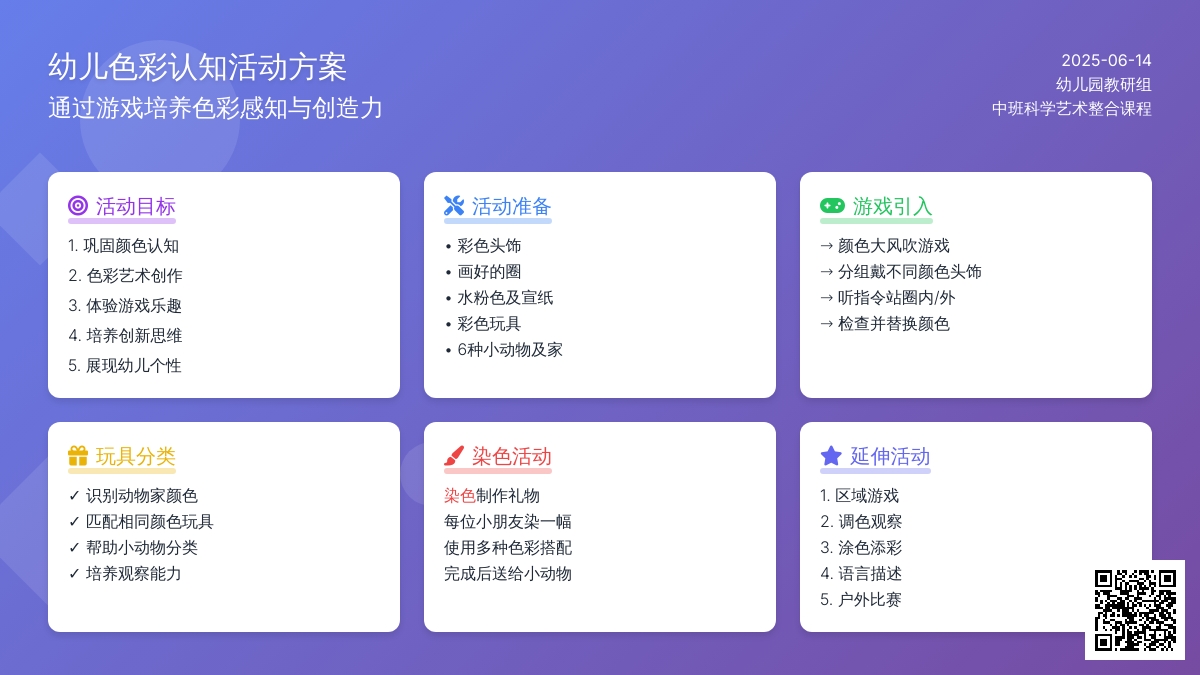 幼儿色彩认知活动方案
通过游戏培养色彩感知与创造力

2025-06-14
幼儿园教研组
中班科学艺术整合课程

活动目标
1. 巩固颜色认知
2. 色彩艺术创作
3. 体验游戏乐趣
4. 培养创新思维
5. 展现幼儿个性

活动准备
• 彩色头饰
• 画好的圈
• 水粉色及宣纸
• 彩色玩具
• 6种小动物及家

游戏引入
→ 颜色大风吹游戏
→ 分组戴不同颜色头饰
→ 听指令站圈内/外
→ 检查并替换颜色

玩具分类
✓ 识别动物家颜色
✓ 匹配相同颜色玩具
✓ 帮助小动物分类
✓ 培养观察能力

染色活动
染色制作礼物
每位小朋友染一幅
使用多种色彩搭配
完成后送给小动物

延伸活动
1. 区域游戏
2. 调色观察
3. 涂色添彩
4. 语言描述
5. 户外比赛